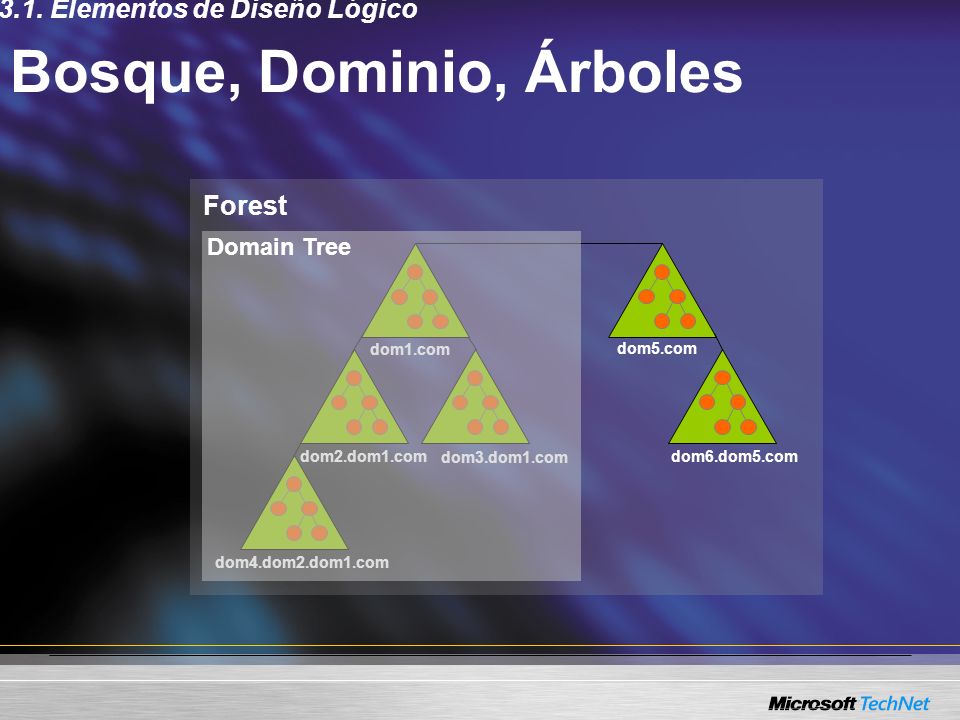 3.1. Elementos de Diseño Lógico

Bosque, Dominio, Árboles

Forest

Domain Tree

dom1.com

dom2.dom1.com

dom3.dom1.com

dom4.dom2.dom1.com

dom5.com

dom6.dom5.com

Microsoft TechNet